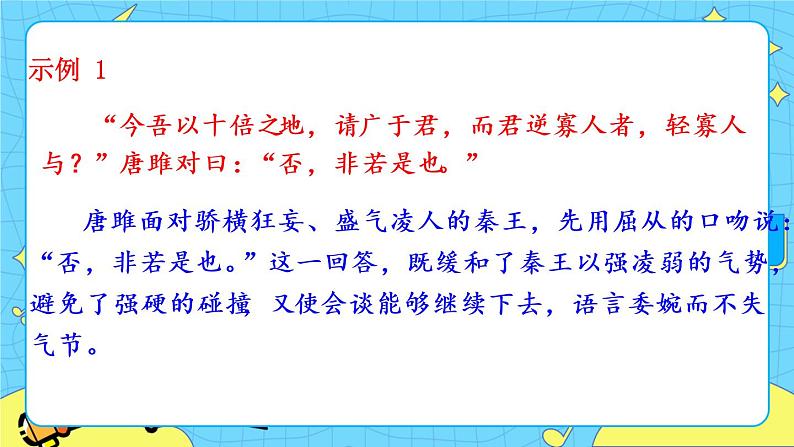 示例 1

“今吾以十倍之地，请广于君，而君逆寡人者，轻寡人与？”唐雎对曰：“否，非若是也。”

唐雎面对骄横狂妄、盛气凌人的秦王，先用屈从的口吻说：“否，非若是也。”这一回答，既缓和了秦王以强凌弱的气势，避免了强硬的碰撞 又使会谈能够继续下去，语言委婉而不失气节。